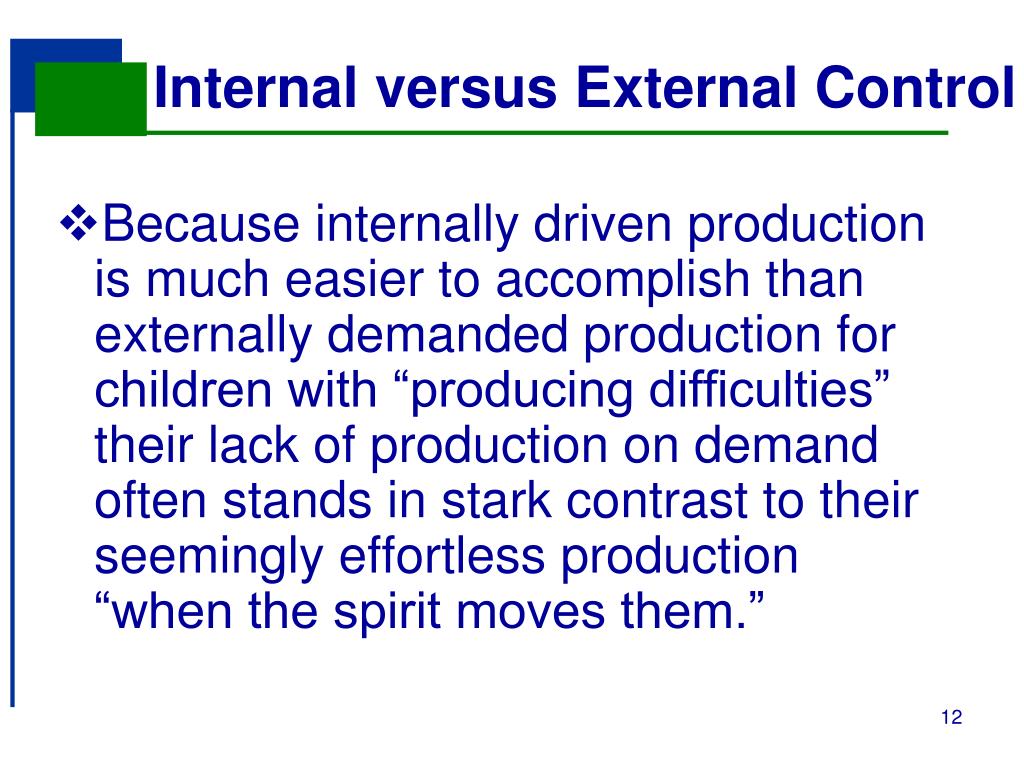 Internal versus External Control

❖Because internally driven production is much easier to accomplish than externally demanded production for children with “producing difficulties” their lack of production on demand often stands in stark contrast to their seemingly effortless production “when the spirit moves them.”

12